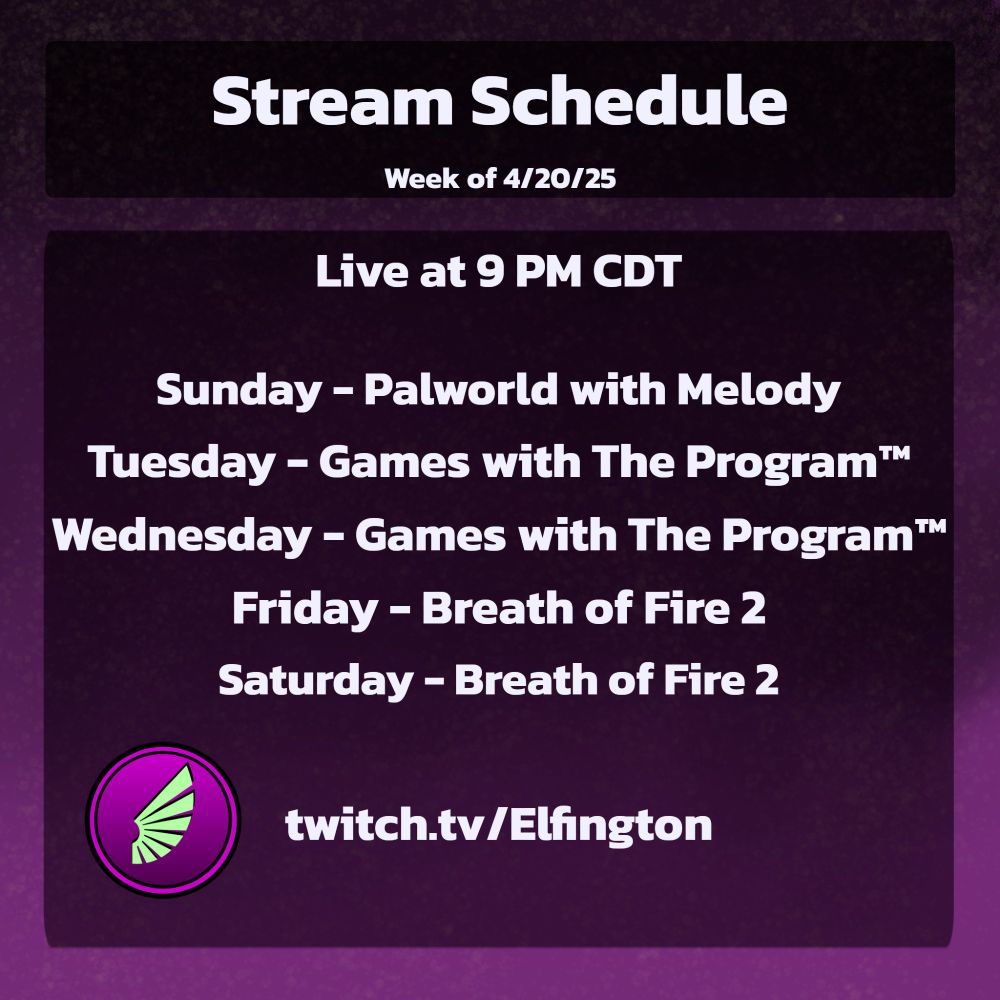 Stream Schedule

Week of 4/20/25

Live at 9 PM CDT

Sunday - Palworld with Melody
Tuesday - Games with The Program™
Wednesday - Games with The Program™
Friday - Breath of Fire 2
Saturday - Breath of Fire 2

twitch.tv/Elfington